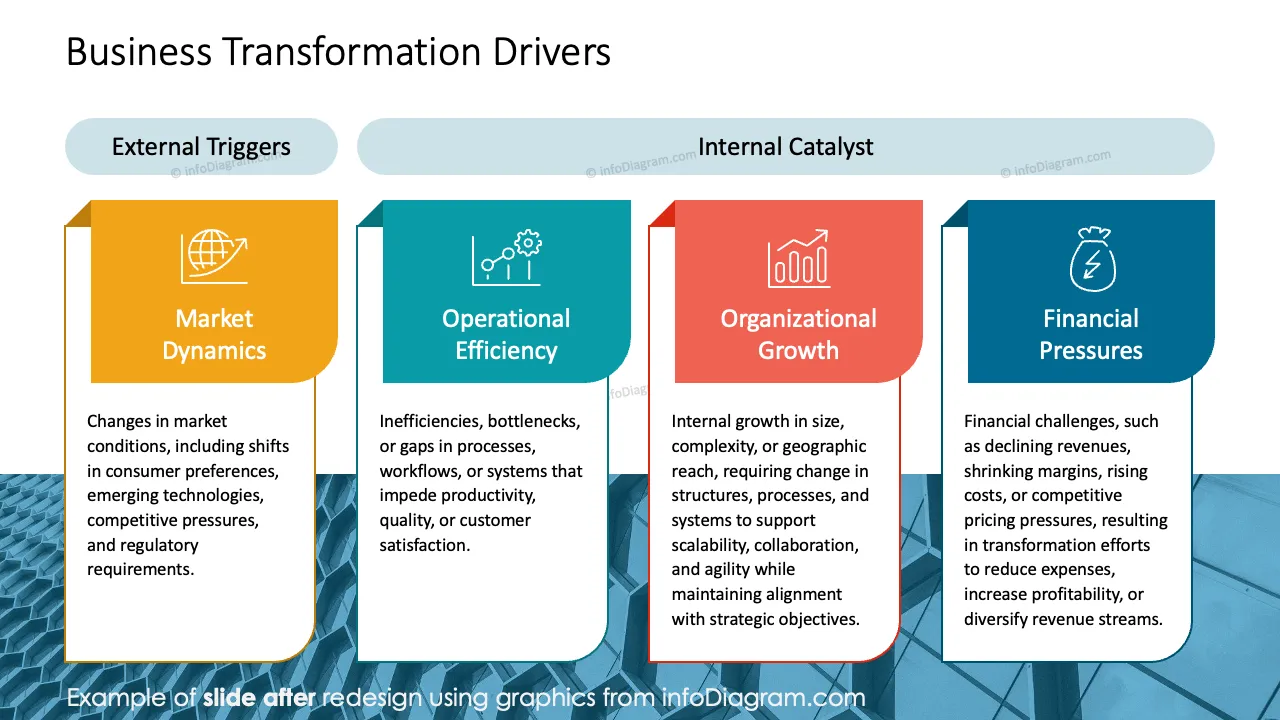 Business Transformation Drivers

External Triggers

Internal Catalyst

© infoDiagram.com

© infoDiagram.com

© infoDiagram.com

Market Dynamics

Changes in market conditions, including shifts in consumer preferences, emerging technologies, competitive pressures, and regulatory requirements.

Operational Efficiency

Inefficiencies, bottlenecks, or gaps in processes, workflows, or systems that impede productivity, quality, or customer satisfaction.

Organizational Growth

Internal growth in size, complexity, or geographic reach, requiring change in structures, processes, and systems to support scalability, collaboration, and agility while maintaining alignment with strategic objectives.

Financial Pressures

Financial challenges, such as declining revenues, shrinking margins, rising costs, or competitive pricing pressures, resulting in transformation efforts to reduce expenses, increase profitability, or diversify revenue streams.

Example of slide after redesign using graphics from infoDiagram.com